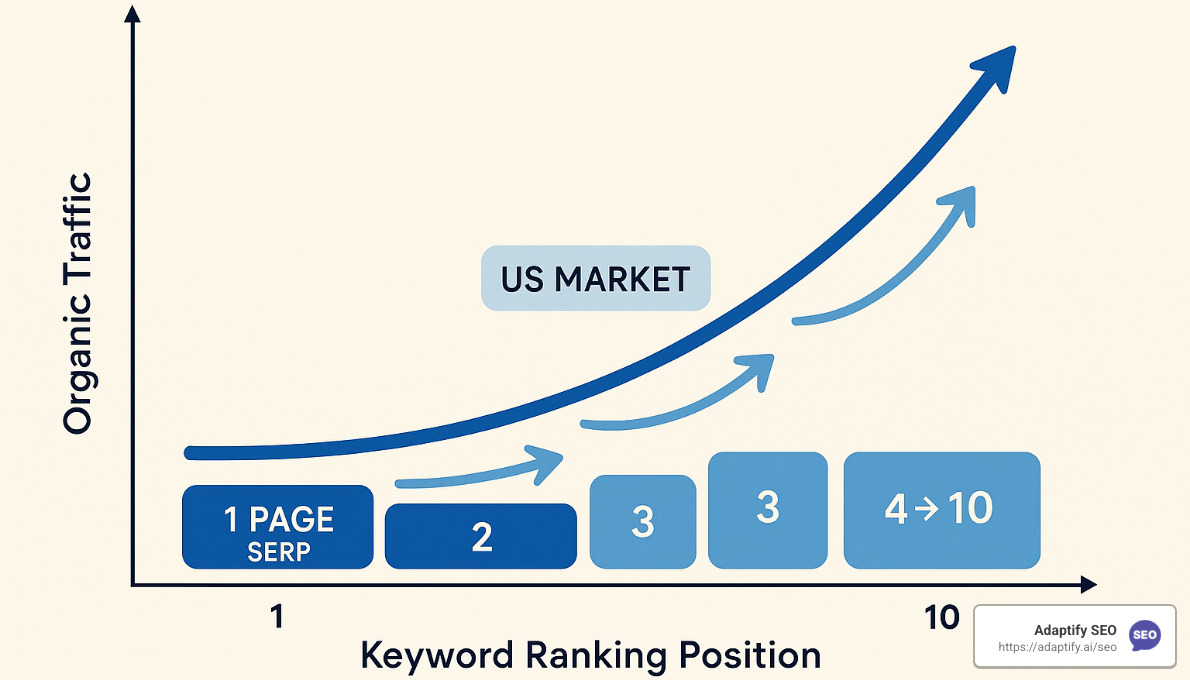 Organic Traffic

US MARKET

1 PAGE SERP

2

3

3

4 → 10

1

10

Keyword Ranking Position

Adaptify SEO
https://adaptify.ai/seo
SEO